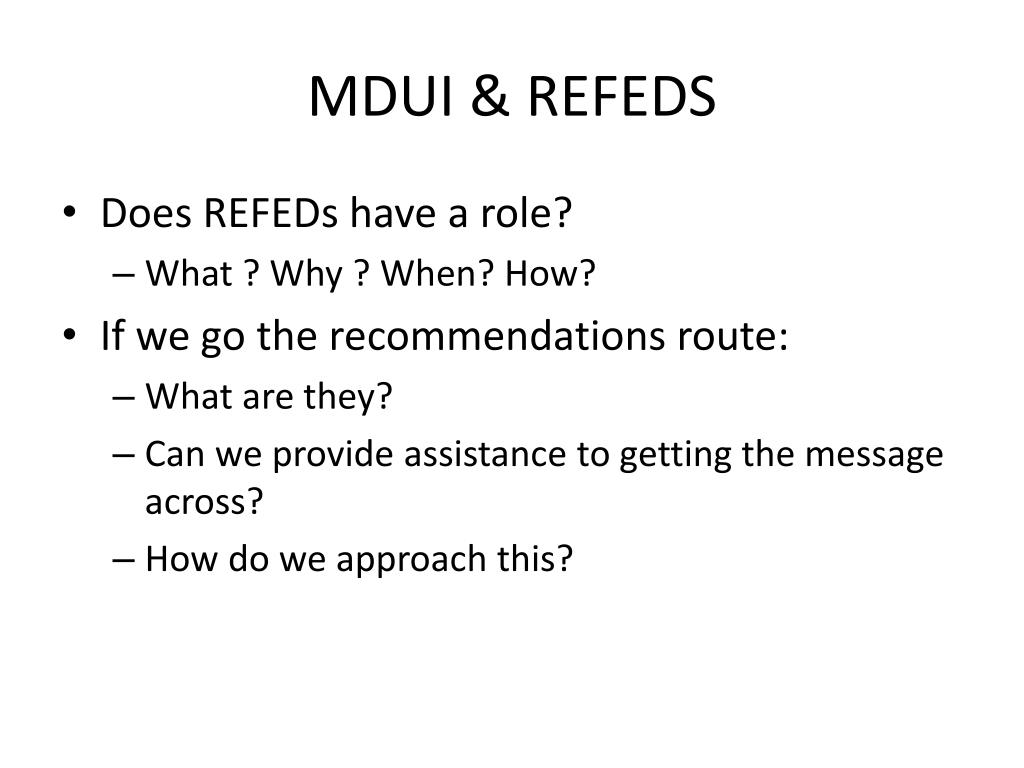 MDUI & REFEDS

• Does REFEDs have a role?
– What ? Why ? When? How?
• If we go the recommendations route:
– What are they?
– Can we provide assistance to getting the message across?
– How do we approach this?